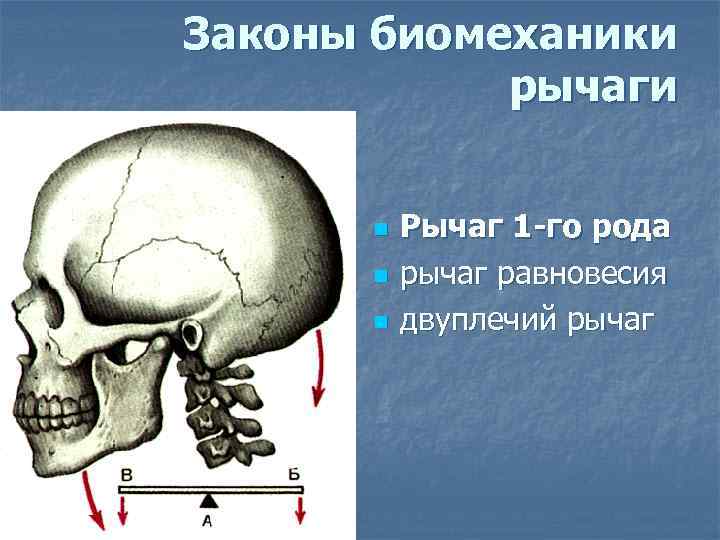 Законы биомеханики рычаги

Рычаг 1-го рода
рычаг равновесия
двуплечий рычаг

В
Б
А